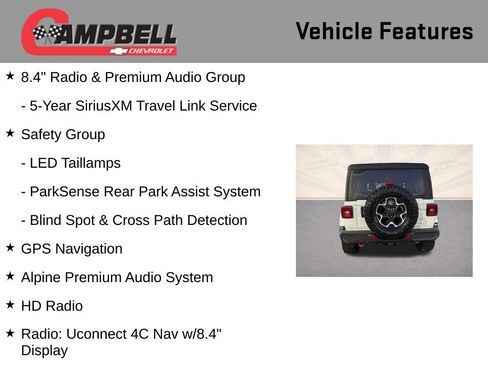 CAMPBELL
CHEVROLET

Vehicle Features

★ 8.4" Radio & Premium Audio Group

- 5-Year SiriusXM Travel Link Service

★ Safety Group

- LED Taillamps

- ParkSense Rear Park Assist System

- Blind Spot & Cross Path Detection

★ GPS Navigation

★ Alpine Premium Audio System

★ HD Radio

★ Radio: Uconnect 4C Nav w/8.4" Display